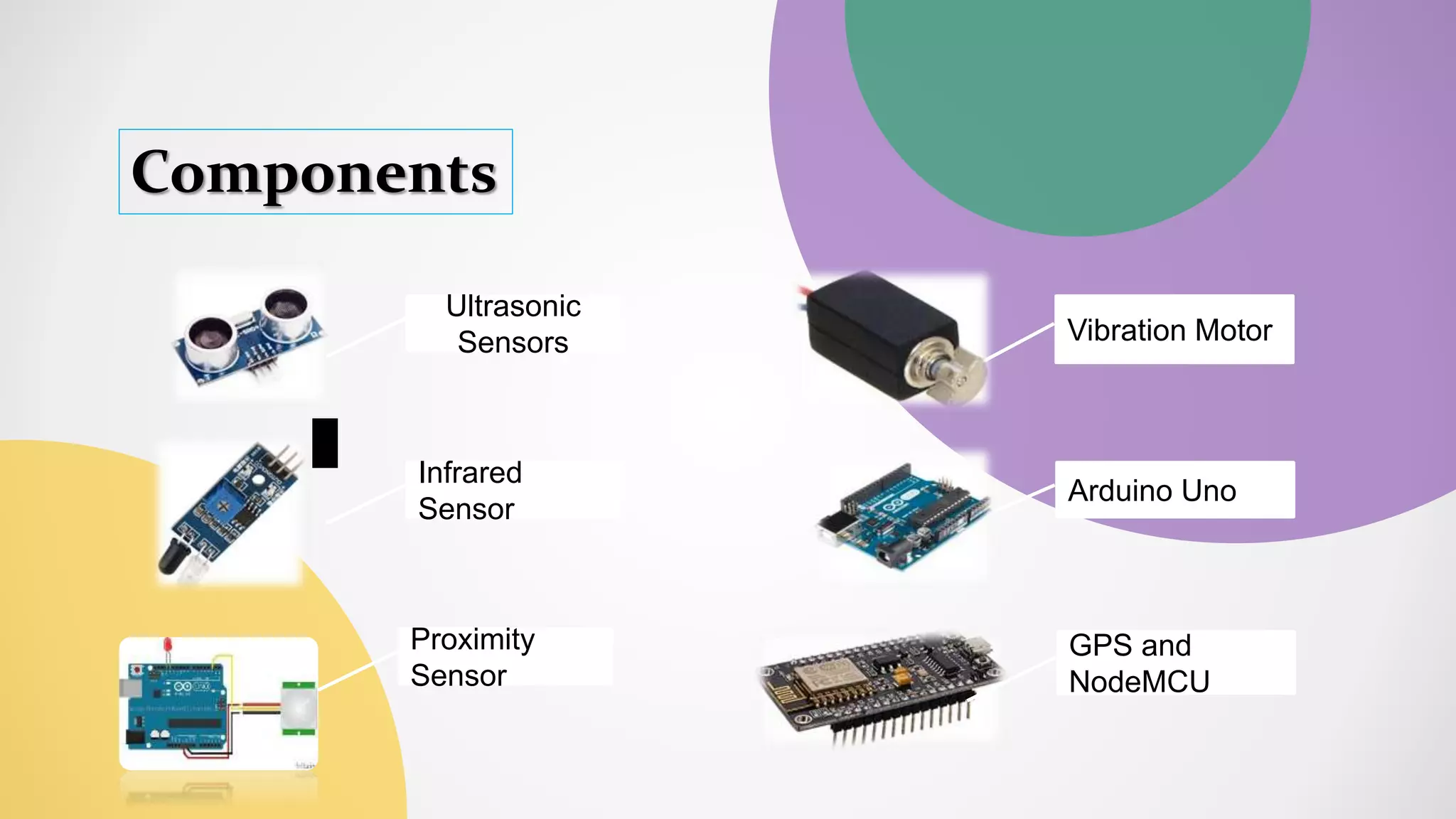 Components

Ultrasonic Sensors

Infrared Sensor

Proximity Sensor

Vibration Motor

Arduino Uno

GPS and NodeMCU